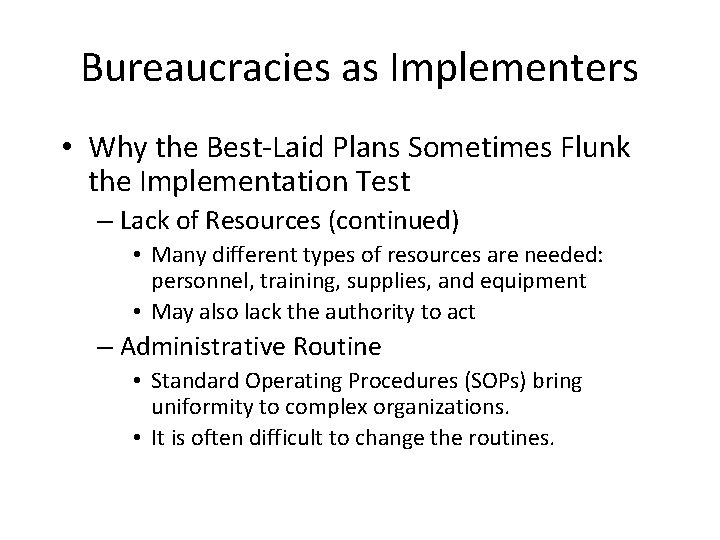 Bureaucracies as Implementers

• Why the Best-Laid Plans Sometimes Flunk the Implementation Test

– Lack of Resources (continued)

• Many different types of resources are needed: personnel, training, supplies, and equipment

• May also lack the authority to act

– Administrative Routine

• Standard Operating Procedures (SOPs) bring uniformity to complex organizations.

• It is often difficult to change the routines.